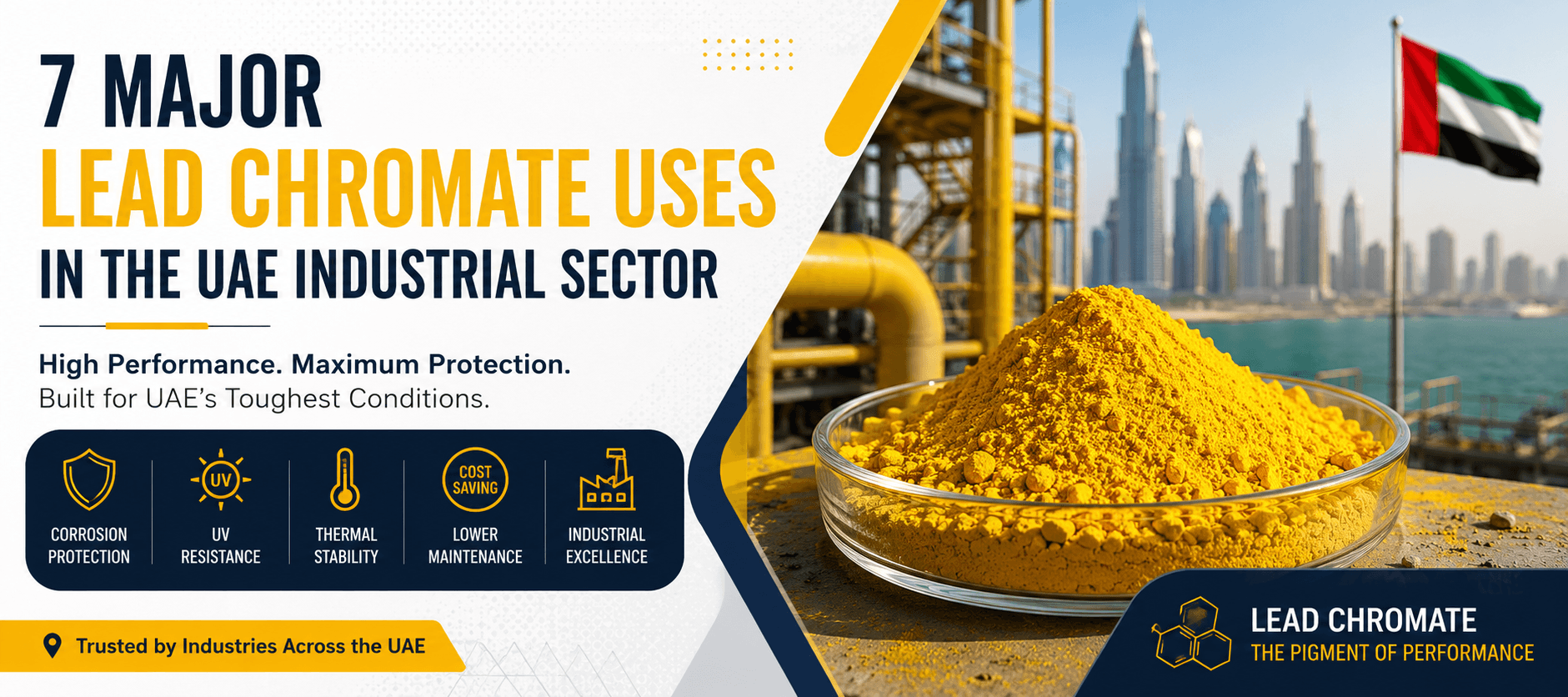 7 MAJOR
LEAD CHROMATE USES
IN THE UAE INDUSTRIAL SECTOR

High Performance. Maximum Protection.
Built for UAE's Toughest Conditions.

CORROSION PROTECTION

UV

UV RESISTANCE

THERMAL STABILITY

COST SAVING

LOWER MAINTENANCE

INDUSTRIAL EXCELLENCE

Trusted by Industries Across the UAE

LEAD CHROMATE
THE PIGMENT OF PERFORMANCE